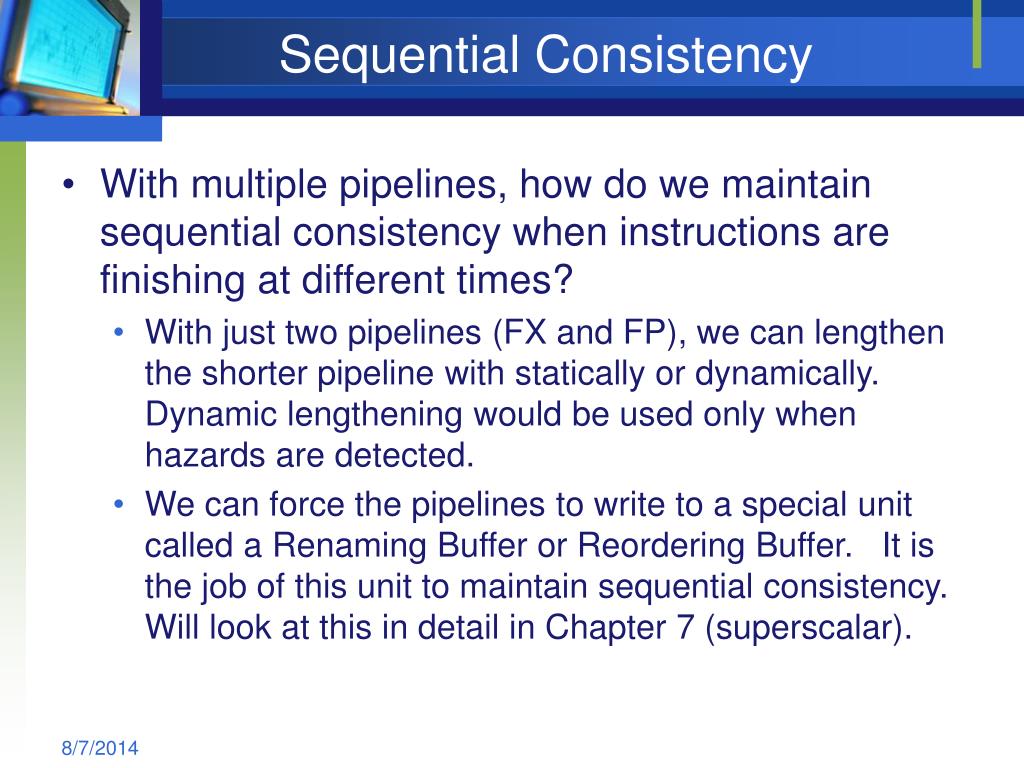 Sequential Consistency

• With multiple pipelines, how do we maintain sequential consistency when instructions are finishing at different times?
 • With just two pipelines (FX and FP), we can lengthen the shorter pipeline with statically or dynamically. Dynamic lengthening would be used only when hazards are detected.
 • We can force the pipelines to write to a special unit called a Renaming Buffer or Reordering Buffer. It is the job of this unit to maintain sequential consistency. Will look at this in detail in Chapter 7 (superscalar).

8/7/2014